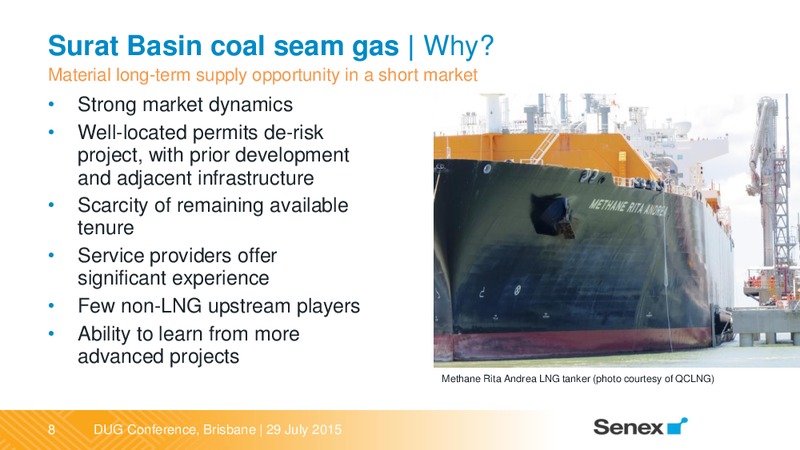 Surat Basin coal seam gas | Why?
Material long-term supply opportunity in a short market

• Strong market dynamics
• Well-located permits de-risk project, with prior development and adjacent infrastructure
• Scarcity of remaining available tenure
• Service providers offer significant experience
• Few non-LNG upstream players
• Ability to learn from more advanced projects

METHANE RITA ANDREA

Methane Rita Andrea LNG tanker (photo courtesy of QCLNG)

8 DUG Conference, Brisbane | 29 July 2015

Senex